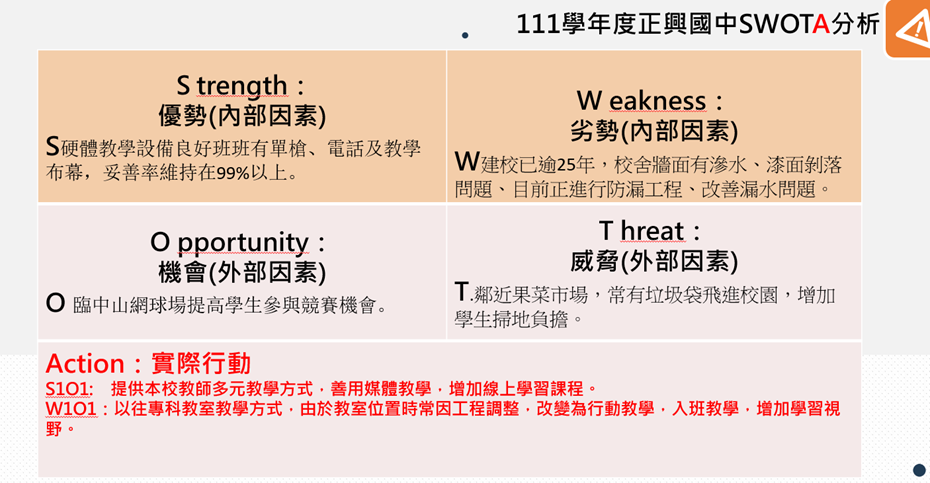 111學年度正興國中SWOTA分析

| S trength：<br>優勢(內部因素)<br>S硬體教學設備良好班班有單槍、電話及教學布幕，妥善率維持在99%以上。 | W eakness：<br>劣勢(內部因素)<br>W建校已逾25年，校舍牆面有滲水、漆面剝落問題、目前正進行防漏工程、改善漏水問題。 |
|---|---|
| O pportunity：<br>機會(外部因素)<br>O 臨中山網球場提高學生參與競賽機會。 | T hreat：<br>威脅(外部因素)<br>T.鄰近果菜市場，常有垃圾袋飛進校園，增加學生掃地負擔。 |

Action：實際行動
S1O1: 提供本校教師多元教學方式，善用媒體教學，增加線上學習課程。
W1O1：以往專科教室教學方式，由於教室位置時常因工程調整，改變為行動教學，入班教學，增加學習視野。